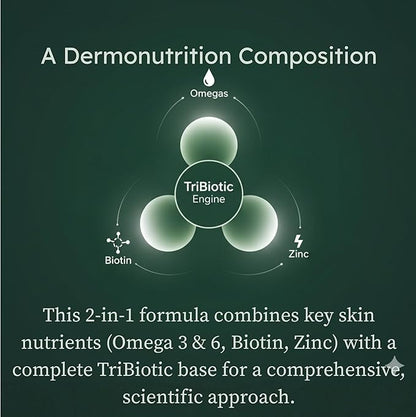 A Dermonutrition Composition

Omegas

TriBiotic
Engine

Biotin

Zinc

This 2-in-1 formula combines key skin nutrients (Omega 3 & 6, Biotin, Zinc) with a complete TriBiotic base for a comprehensive, scientific approach.